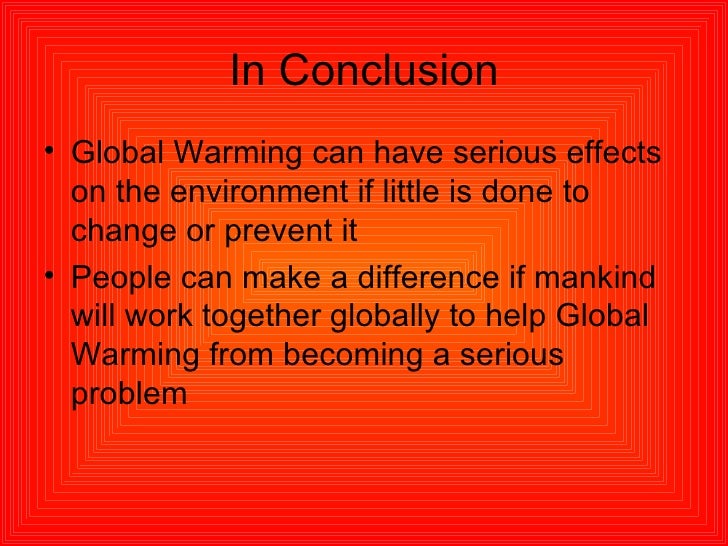 In Conclusion

• Global Warming can have serious effects on the environment if little is done to change or prevent it

• People can make a difference if mankind will work together globally to help Global Warming from becoming a serious problem